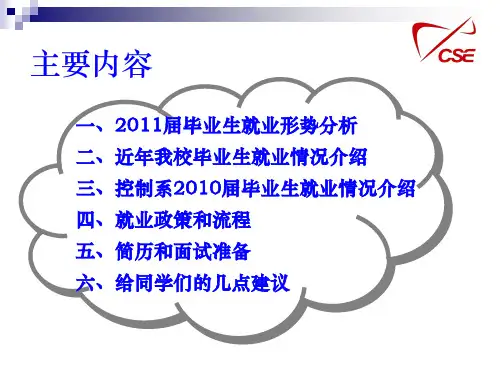 CSE

主要内容

一、2011届毕业生就业形势分析
二、近年我校毕业生就业情况介绍
三、控制系2010届毕业生就业情况介绍
四、就业政策和流程
五、简历和面试准备
六、给同学们的几点建议